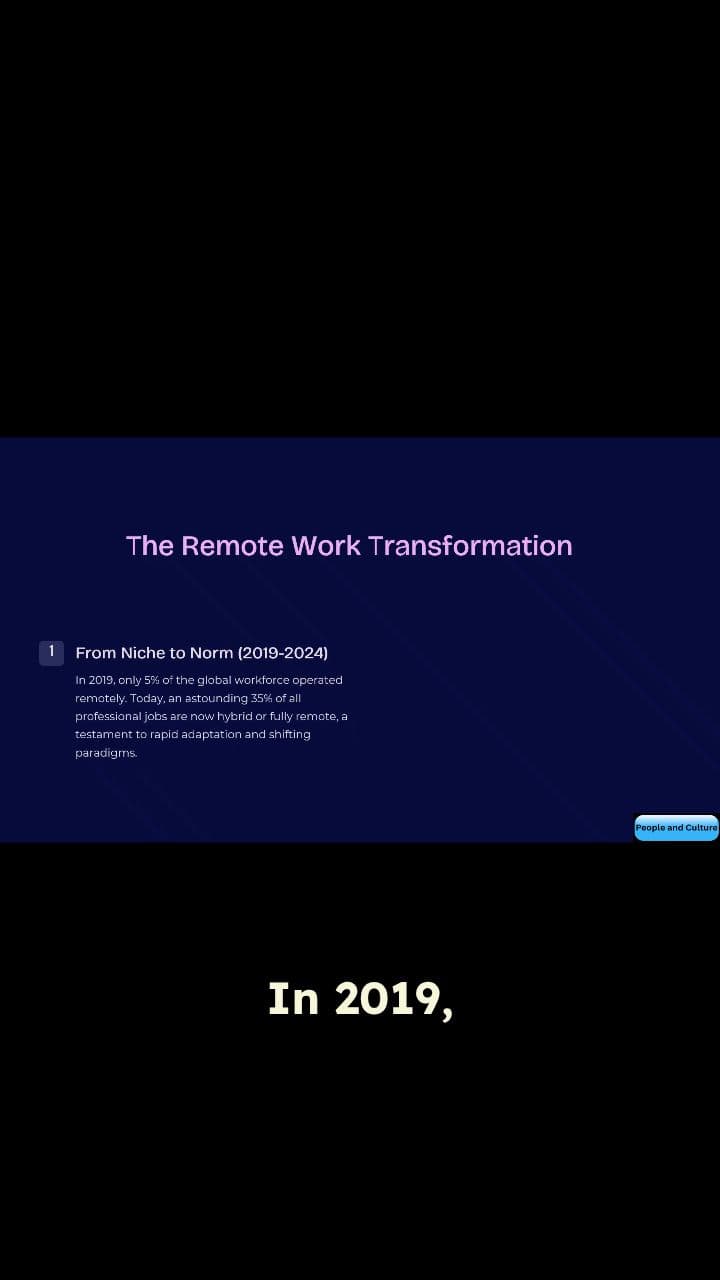 The Remote Work Transformation

1 From Niche to Norm (2019-2024)

In 2019, only 5% of the global workforce operated remotely. Today, an astounding 35% of all professional jobs are now hybrid or fully remote, a testament to rapid adaptation and shifting paradigms.

People and Culture

In 2019,